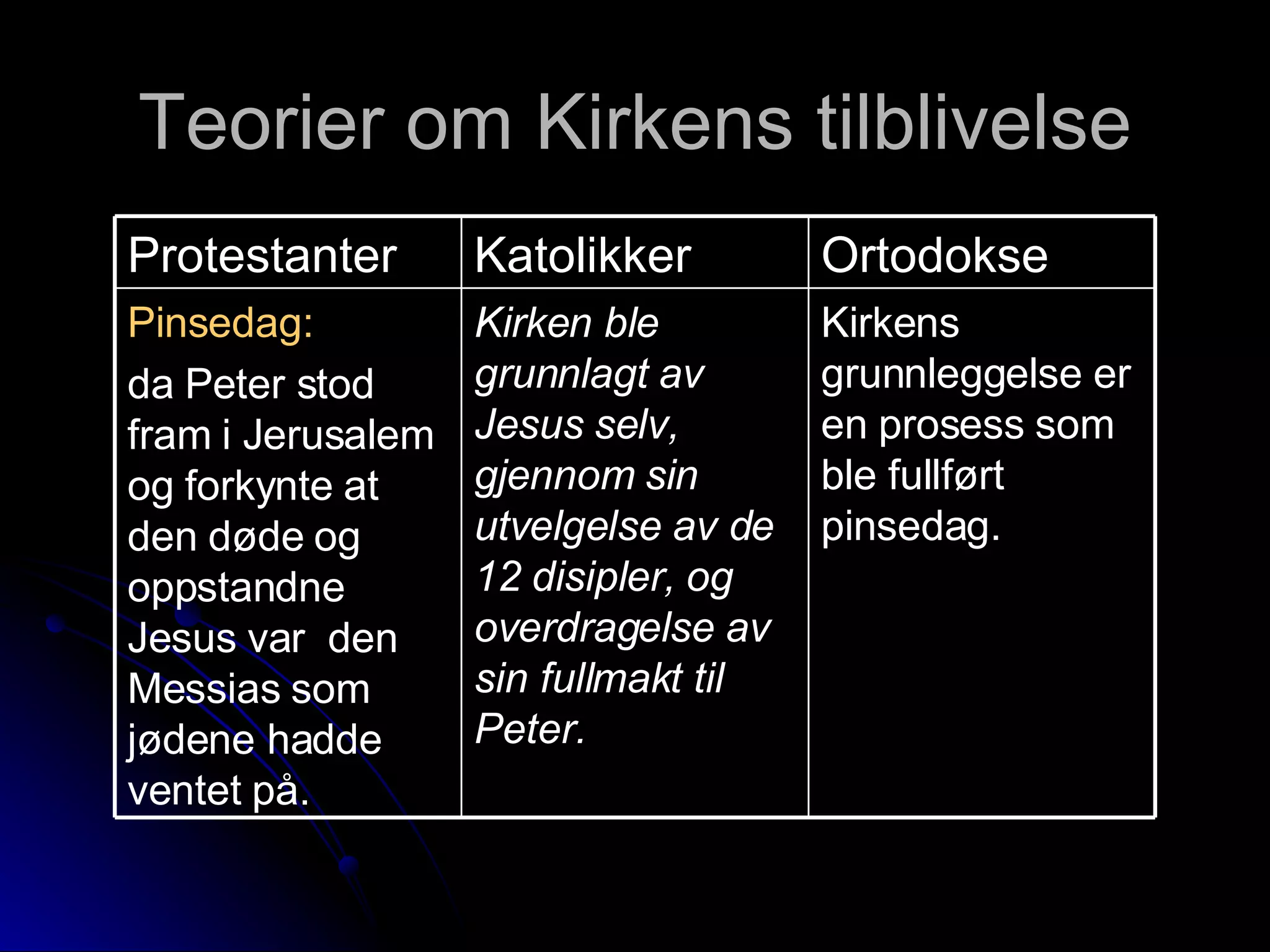 Teorier om Kirkens tilblivelse

| Protestanter | Katolikker | Ortodokse |
|---|---|---|
| Pinsedag: da Peter stod fram i Jerusalem og forkynte at den døde og oppstandne Jesus var  den Messias som jødene hadde ventet på. | Kirken ble grunnlagt av Jesus selv, gjennom sin utvelgelse av de 12 disipler, og overdragelse av sin fullmakt til Peter. | Kirkens grunnleggelse er en prosess som ble fullført pinsedag. |